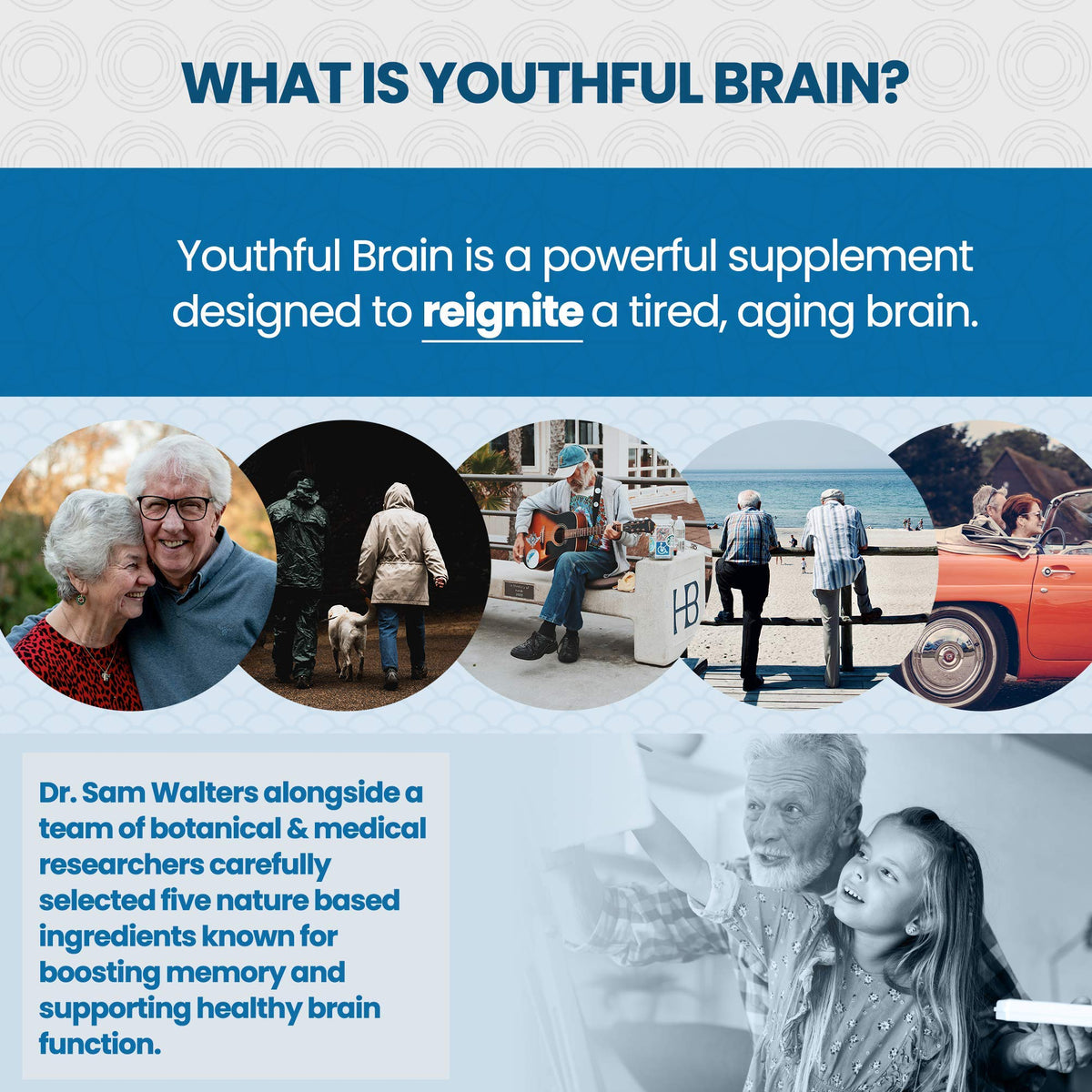 WHAT IS YOUTHFUL BRAIN?

Youthful Brain is a powerful supplement designed to reignite a tired, aging brain.

HB

Dr. Sam Walters alongside a team of botanical & medical researchers carefully selected five nature based ingredients known for boosting memory and supporting healthy brain function.